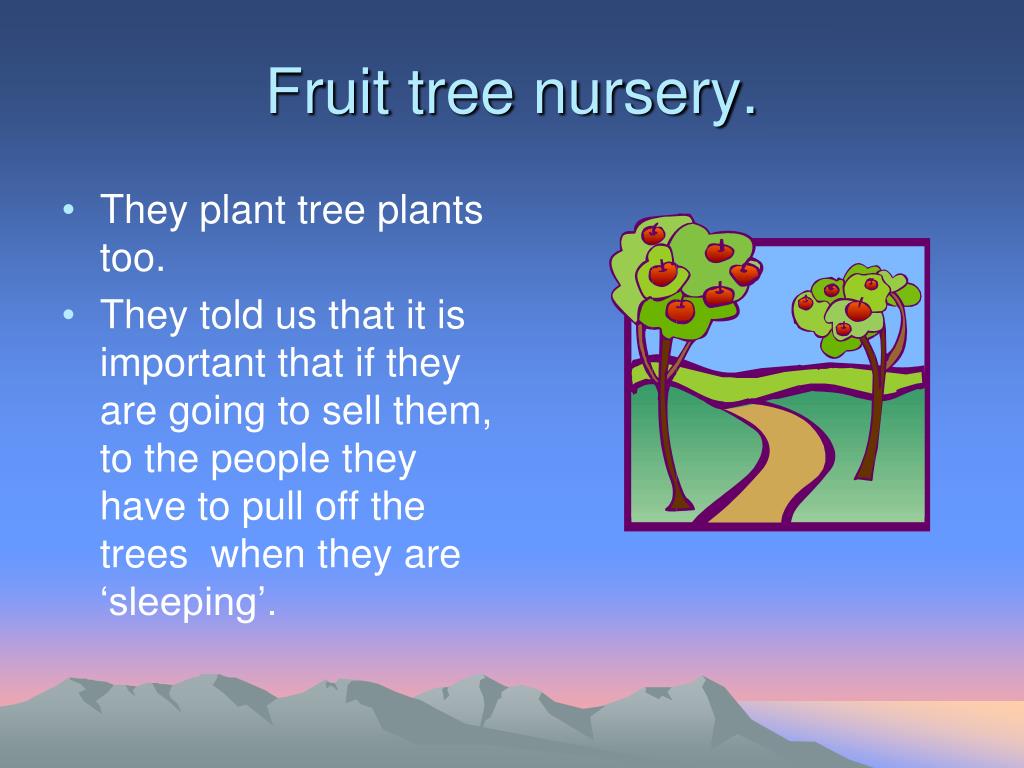 Fruit tree nursery.

• They plant tree plants too.
• They told us that it is important that if they are going to sell them, to the people they have to pull off the trees  when they are ‘sleeping’.